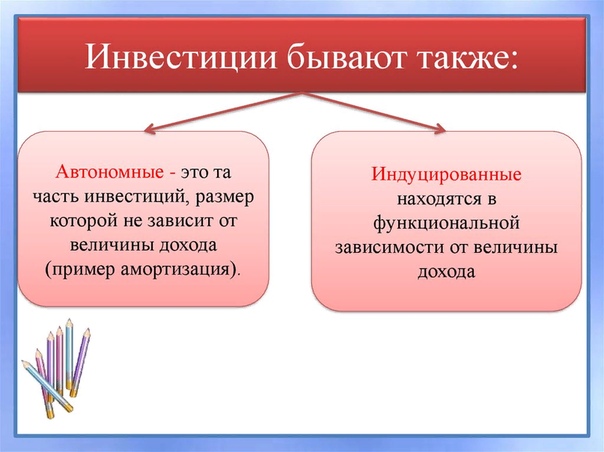 Инвестиции бывают также:

Автономные - это та часть инвестиций, размер которой не зависит от величины дохода (пример амортизация).

Индуцированные находятся в функциональной зависимости от величины дохода